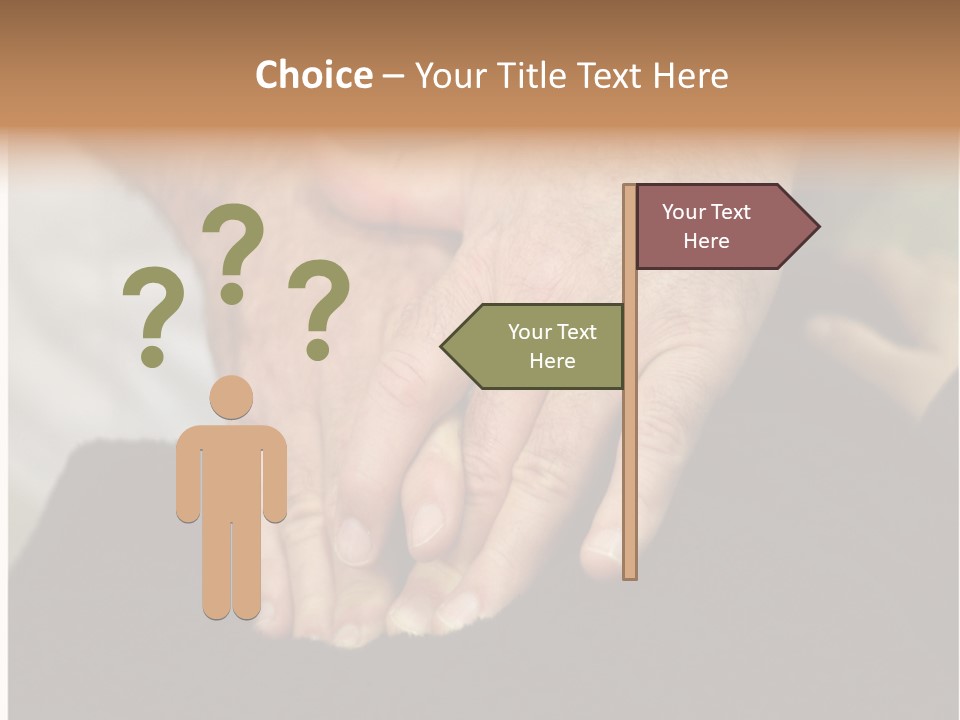 Choice – Your Title Text Here

? ? ?

Your Text Here

Your Text Here